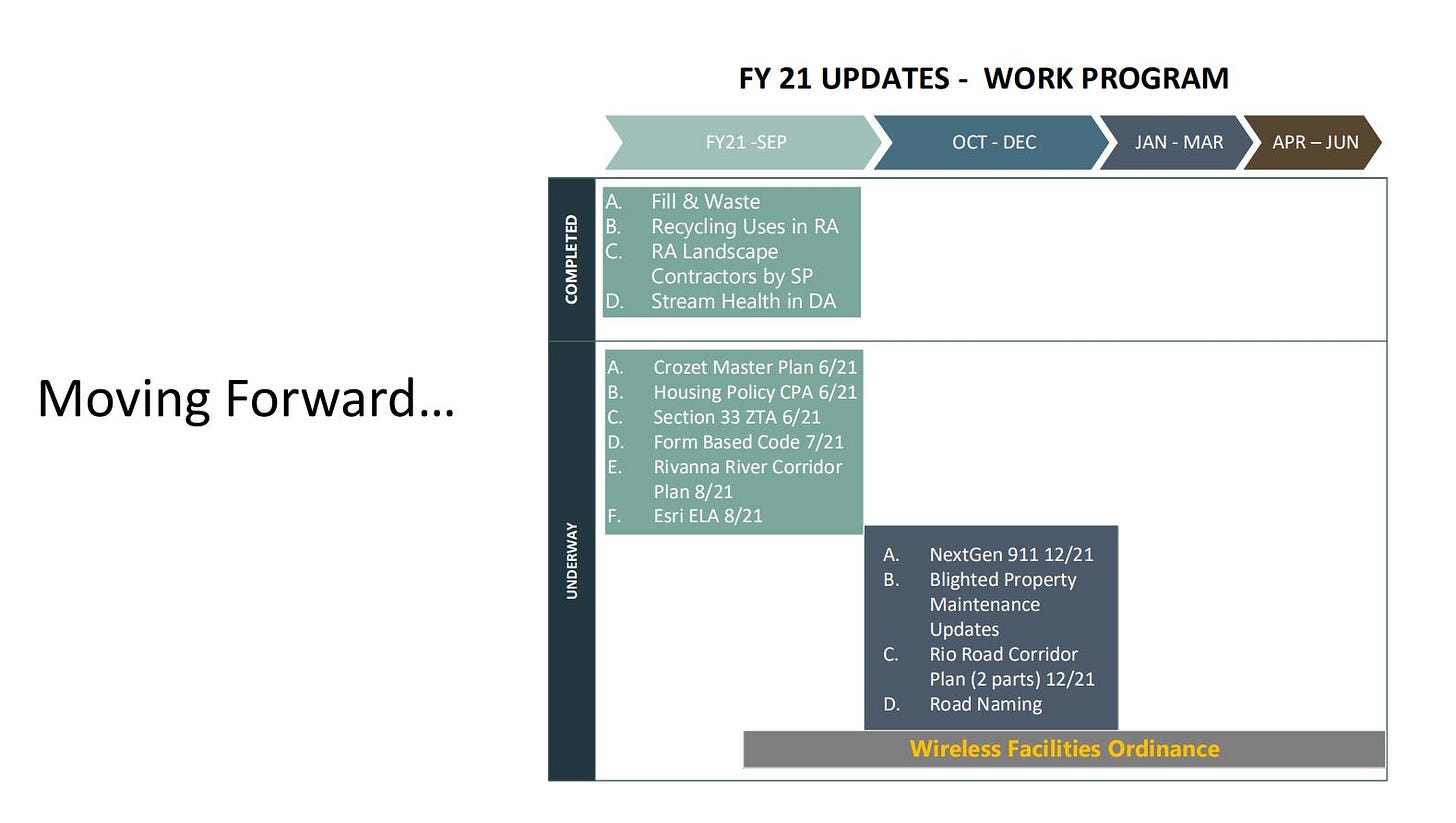 Moving Forward…

FY 21 UPDATES - WORK PROGRAM

FY21 -SEP

OCT - DEC

JAN - MAR

APR – JUN

COMPLETED

A. Fill & Waste
B. Recycling Uses in RA
C. RA Landscape Contractors by SP
D. Stream Health in DA

UNDERWAY

A. Crozet Master Plan 6/21
B. Housing Policy CPA 6/21
C. Section 33 ZTA 6/21
D. Form Based Code 7/21
E. Rivanna River Corridor Plan 8/21
F. Esri ELA 8/21

A. NextGen 911 12/21
B. Blighted Property Maintenance Updates
C. Rio Road Corridor Plan (2 parts) 12/21
D. Road Naming

Wireless Facilities Ordinance